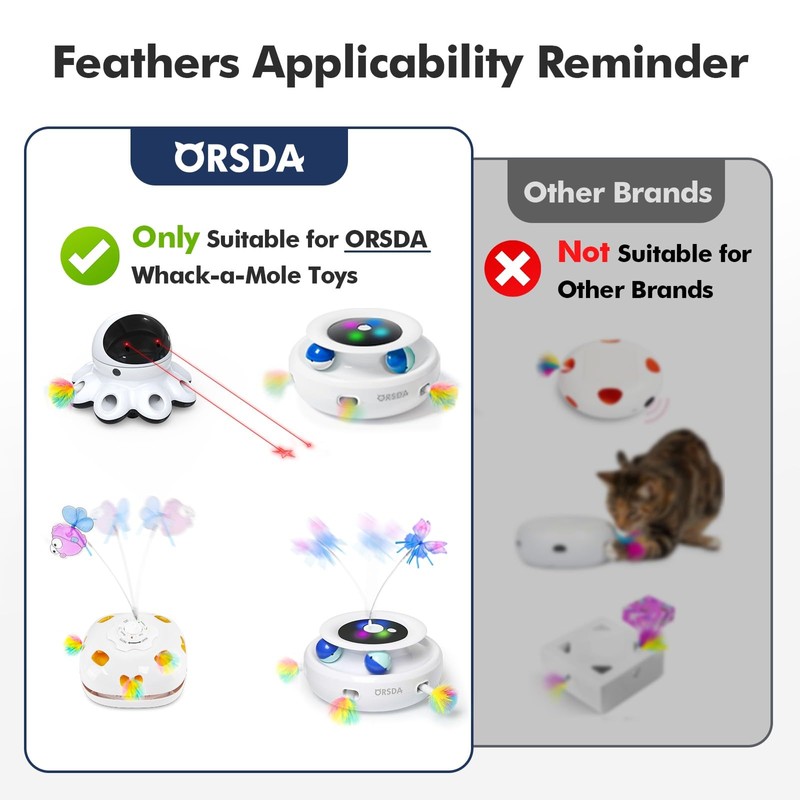 Feathers Applicability Reminder

ORSDA

Only Suitable for ORSDA Whack-a-Mole Toys

ORSDA

ORSDA

Other Brands

Not Suitable for Other Brands